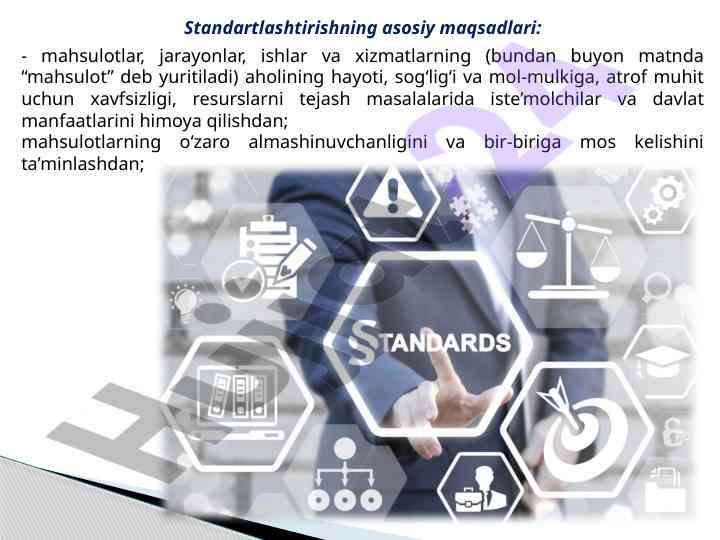 Standartlashtirishning asosiy maqsadlari:

- mahsulotlar, jarayonlar, ishlar va xizmatlarning (bundan buyon matnda “mahsulot” deb yuritiladi) aholining hayoti, sog‘lig‘i va mol-mulkiga, atrof muhit uchun xavfsizligi, resurslarni tejash masalalarida iste’molchilar va davlat manfaatlarini himoya qilishdan;
mahsulotlarning o‘zaro almashinuvchanligini va bir-biriga mos kelishini ta’minlashdan;

STANDARDS